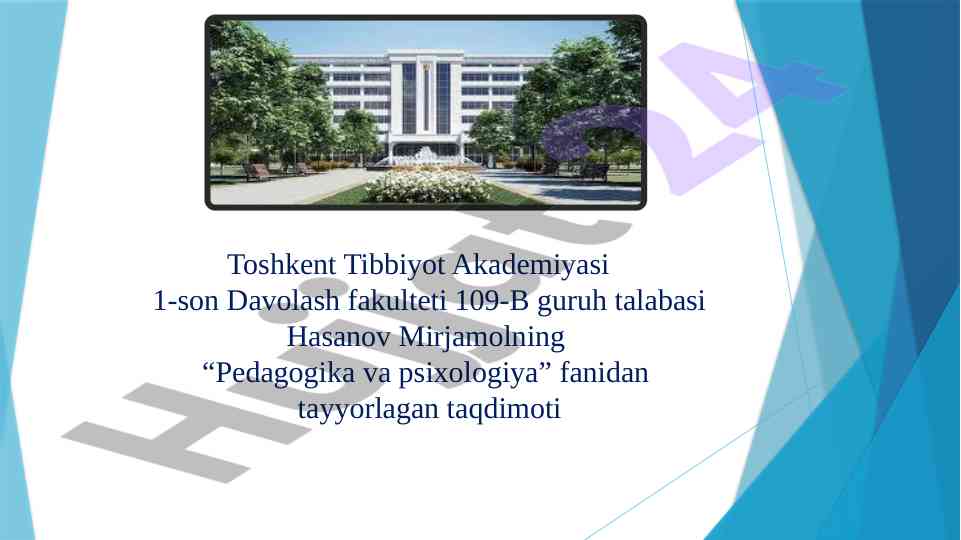 Toshkent Tibbiyot Akademiyasi
1-son Davolash fakulteti 109-B guruh talabasi
Hasanov Mirjamolning
“Pedagogika va psixologiya” fanidan
tayyorlagan taqdimoti

Hujjat24